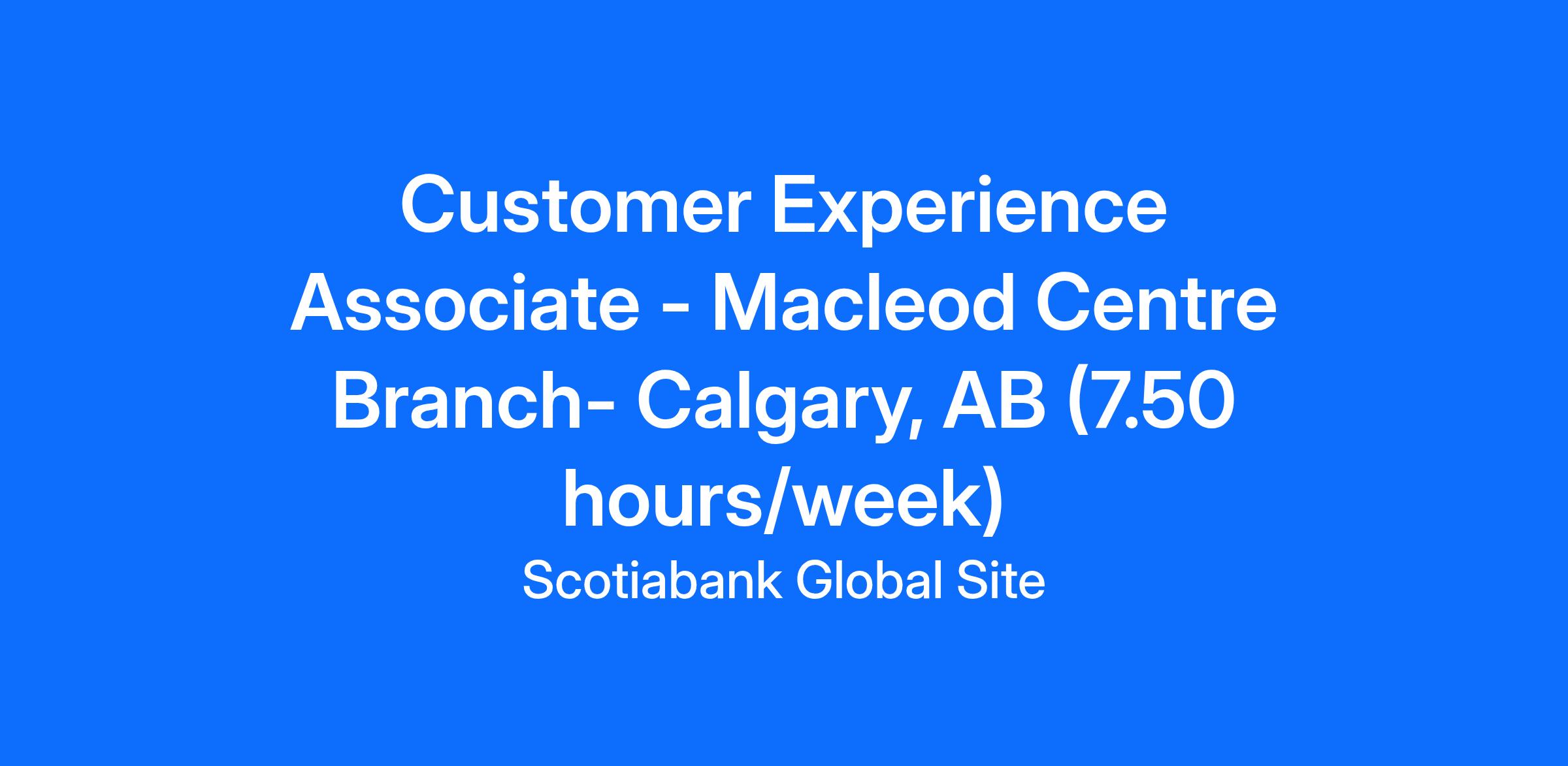 Customer Experience Associate - Macleod Centre Branch- Calgary, AB (7.50 hours/week)

Scotiabank Global Site